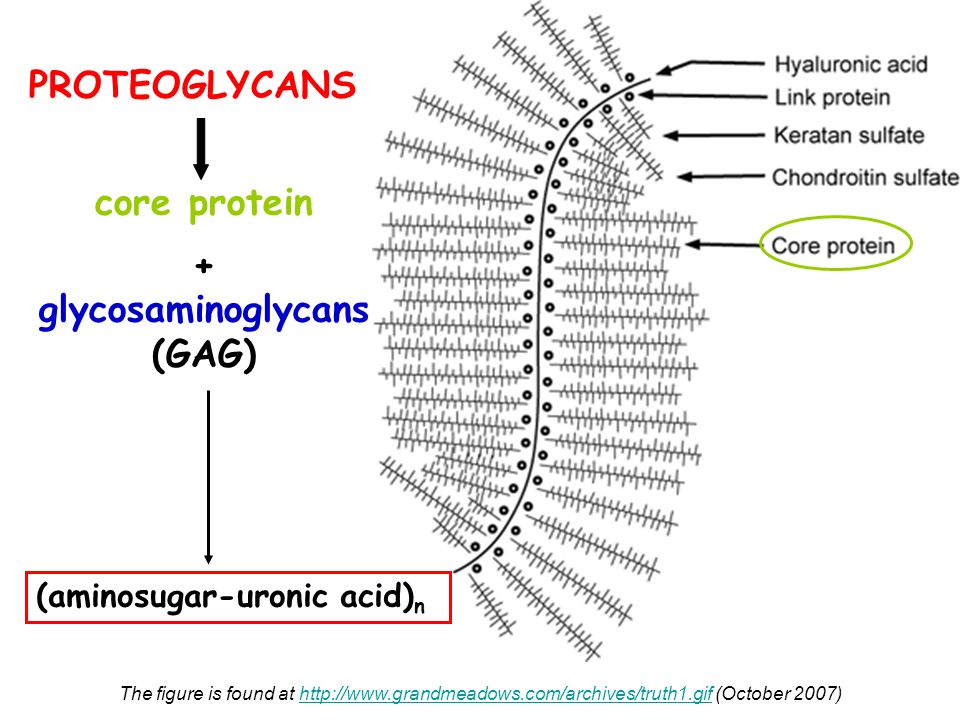 PROTEOGLYCANS

core protein

+

glycosaminoglycans (GAG)

(aminosugar-uronic acid)$_n$

Hyaluronic acid

Link protein

Keratan sulfate

Chondroitin sulfate

Core protein

The figure is found at http://www.grandmeadows.com/archives/truth1.gif (October 2007)